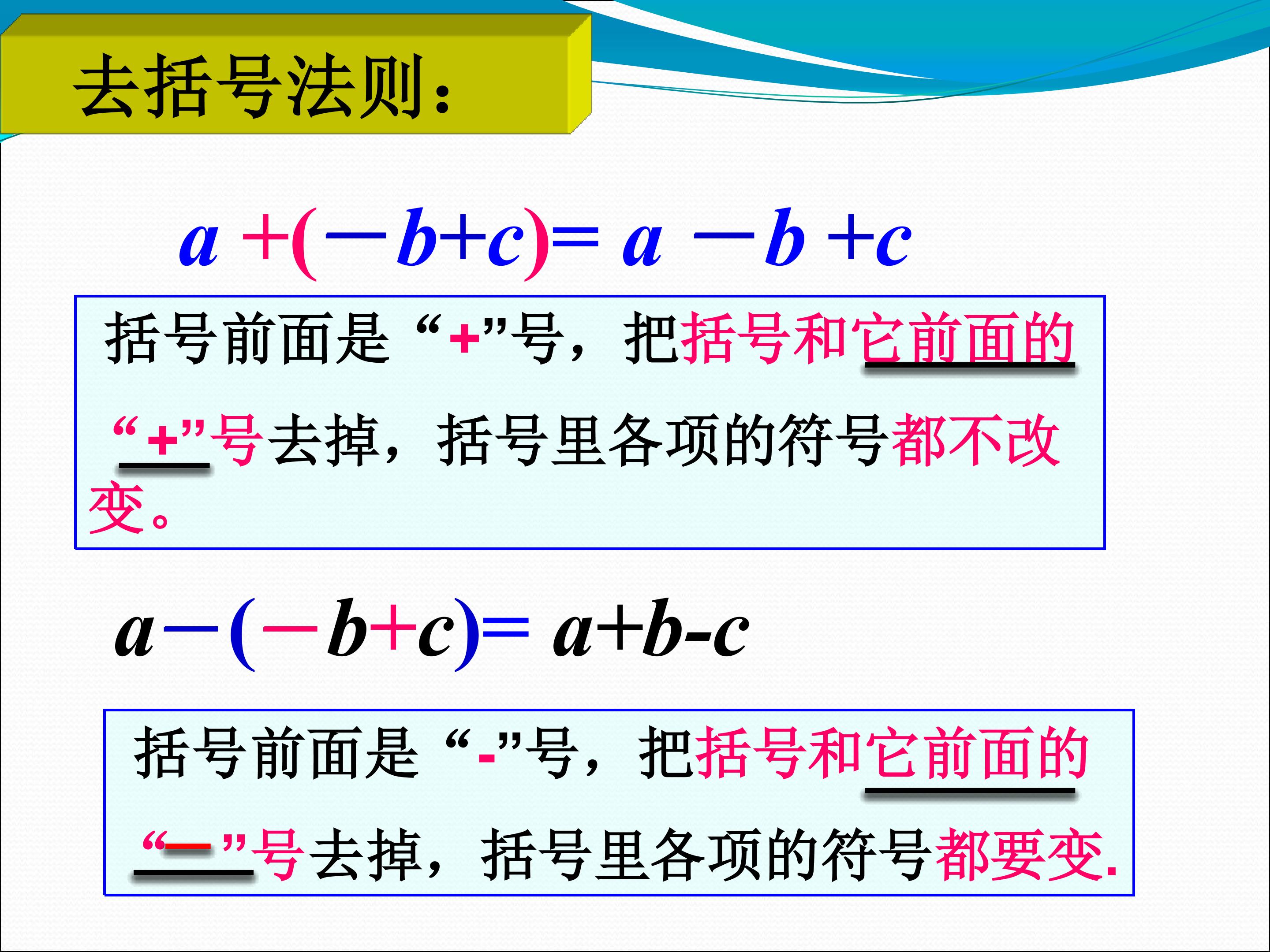 去括号法则：

$a+(-b+c)=a-b+c$

括号前面是“+”号，把括号和它前面的“+”号去掉，括号里各项的符号都不改变。

$a-(-b+c)=a+b-c$

括号前面是“-”号，把括号和它前面的“—”号去掉，括号里各项的符号都要变.